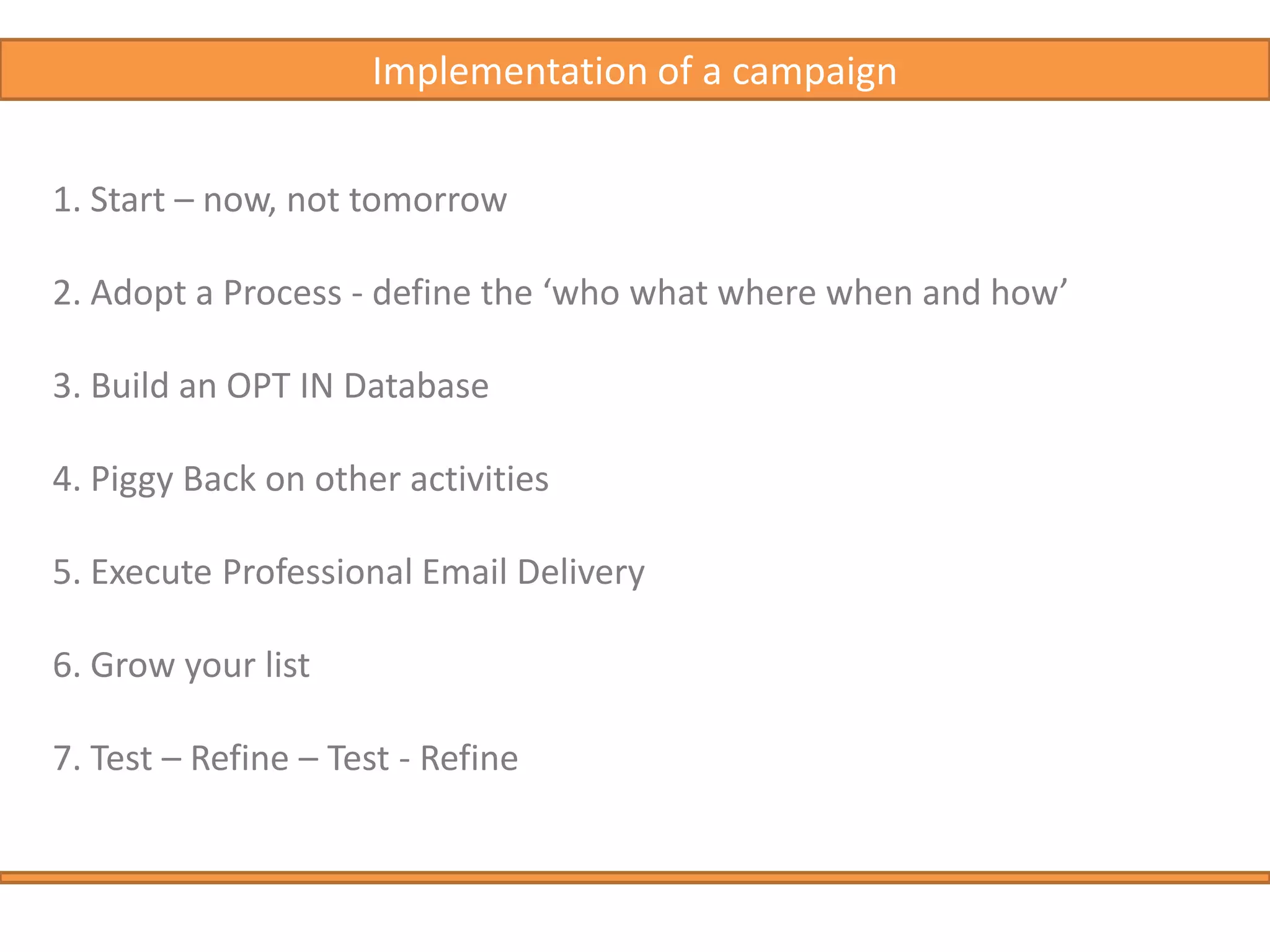 Implementation of a campaign

1. Start – now, not tomorrow

2. Adopt a Process - define the ‘who what where when and how’

3. Build an OPT IN Database

4. Piggy Back on other activities

5. Execute Professional Email Delivery

6. Grow your list

7. Test – Refine – Test - Refine